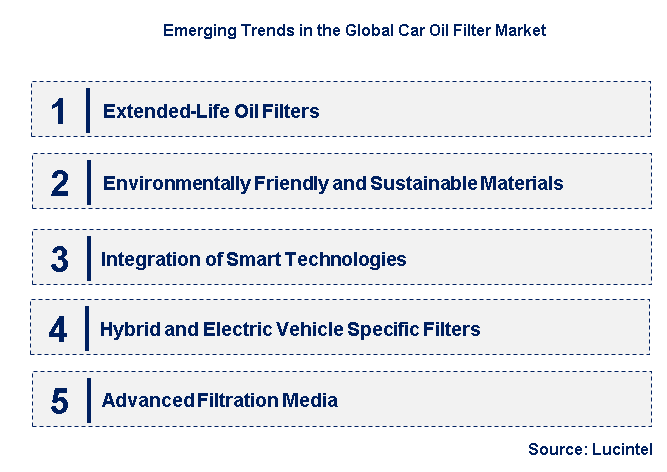 Emerging Trends in the Global Car Oil Filter Market

1 Extended-Life Oil Filters

2 Environmentally Friendly and Sustainable Materials

3 Integration of Smart Technologies

4 Hybrid and Electric Vehicle Specific Filters

5 Advanced Filtration Media

Source: Lucintel